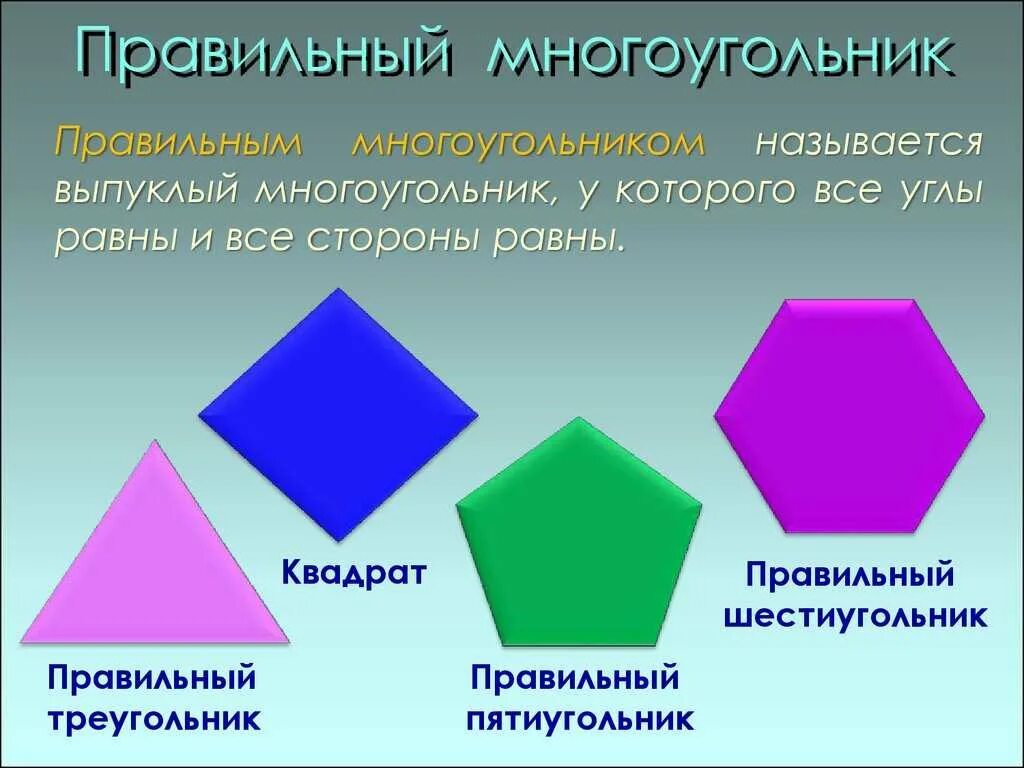 Правильный многоугольник

Правильным многоугольником называется выпуклый многоугольник, у которого все углы равны и все стороны равны.

Квадрат

Правильный шестиугольник

Правильный треугольник

Правильный пятиугольник